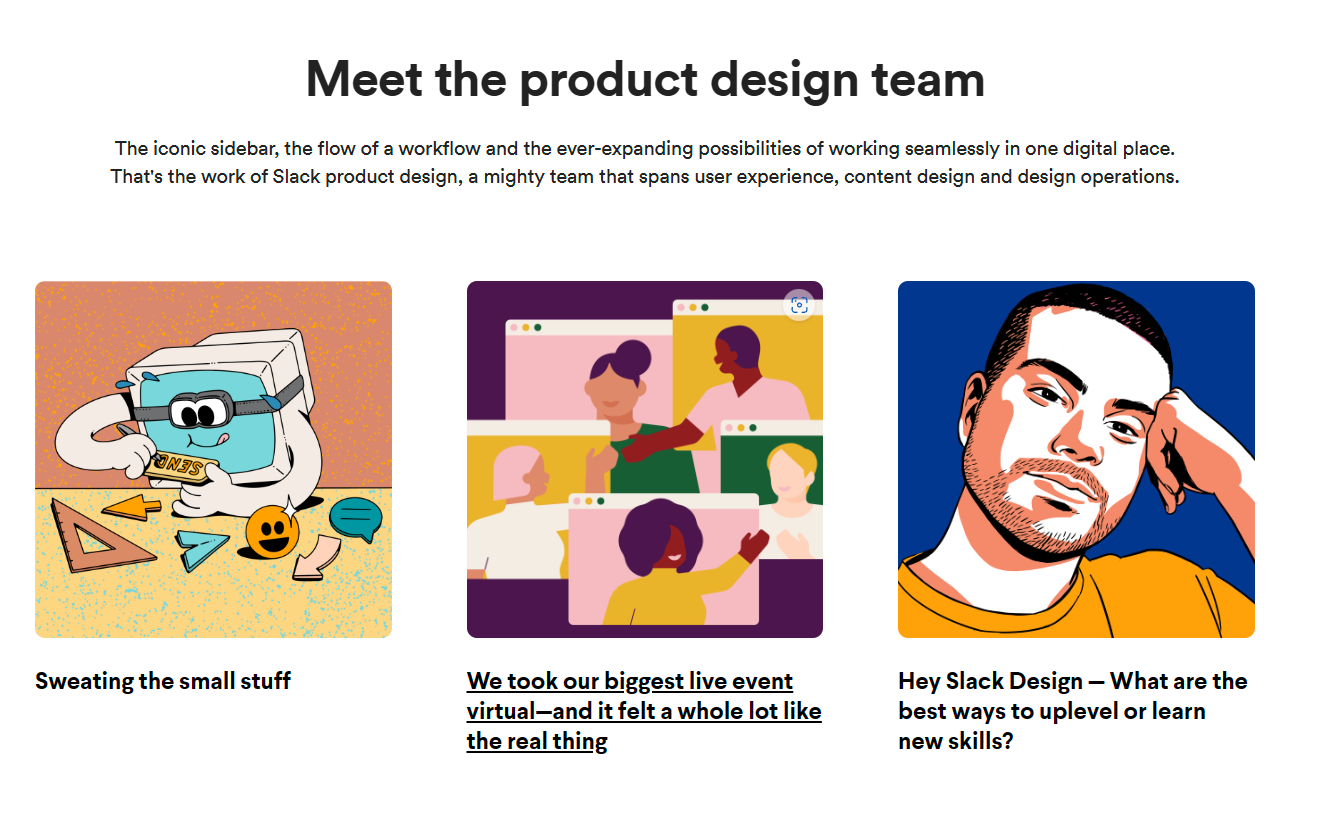 Meet the product design team

The iconic sidebar, the flow of a workflow and the ever-expanding possibilities of working seamlessly in one digital place. That's the work of Slack product design, a mighty team that spans user experience, content design and design operations.

SEND

Sweating the small stuff

We took our biggest live event virtual—and it felt a whole lot like the real thing

Hey Slack Design — What are the best ways to uplevel or learn new skills?